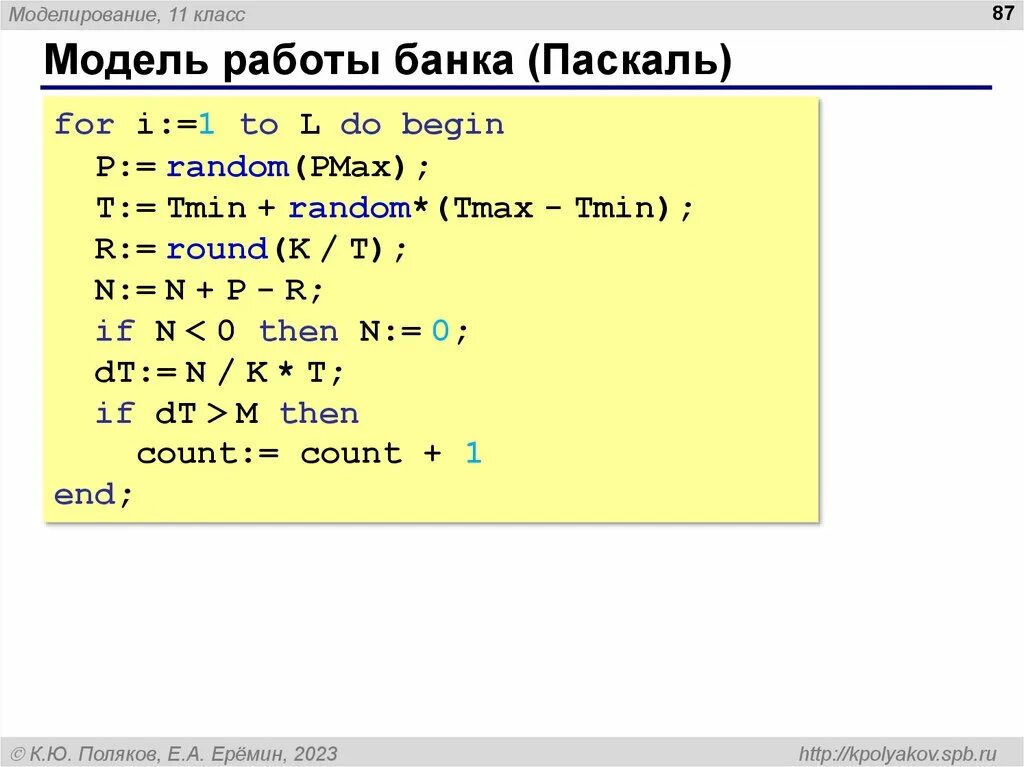 Моделирование, 11 класс

87

Модель работы банка (Паскаль)

for i:=1 to L do begin
  P:= random(PMax);
  T:= Tmin + random*(Tmax – Tmin);
  R:= round(K / T);
  N:= N + P – R;
  if N < 0 then N:= 0;
  dT:= N / K * T;
  if dT > M then
    count:= count + 1
end;

© К.Ю. Поляков, Е.А. Ерёмин, 2023

http://kpolyakov.spb.ru